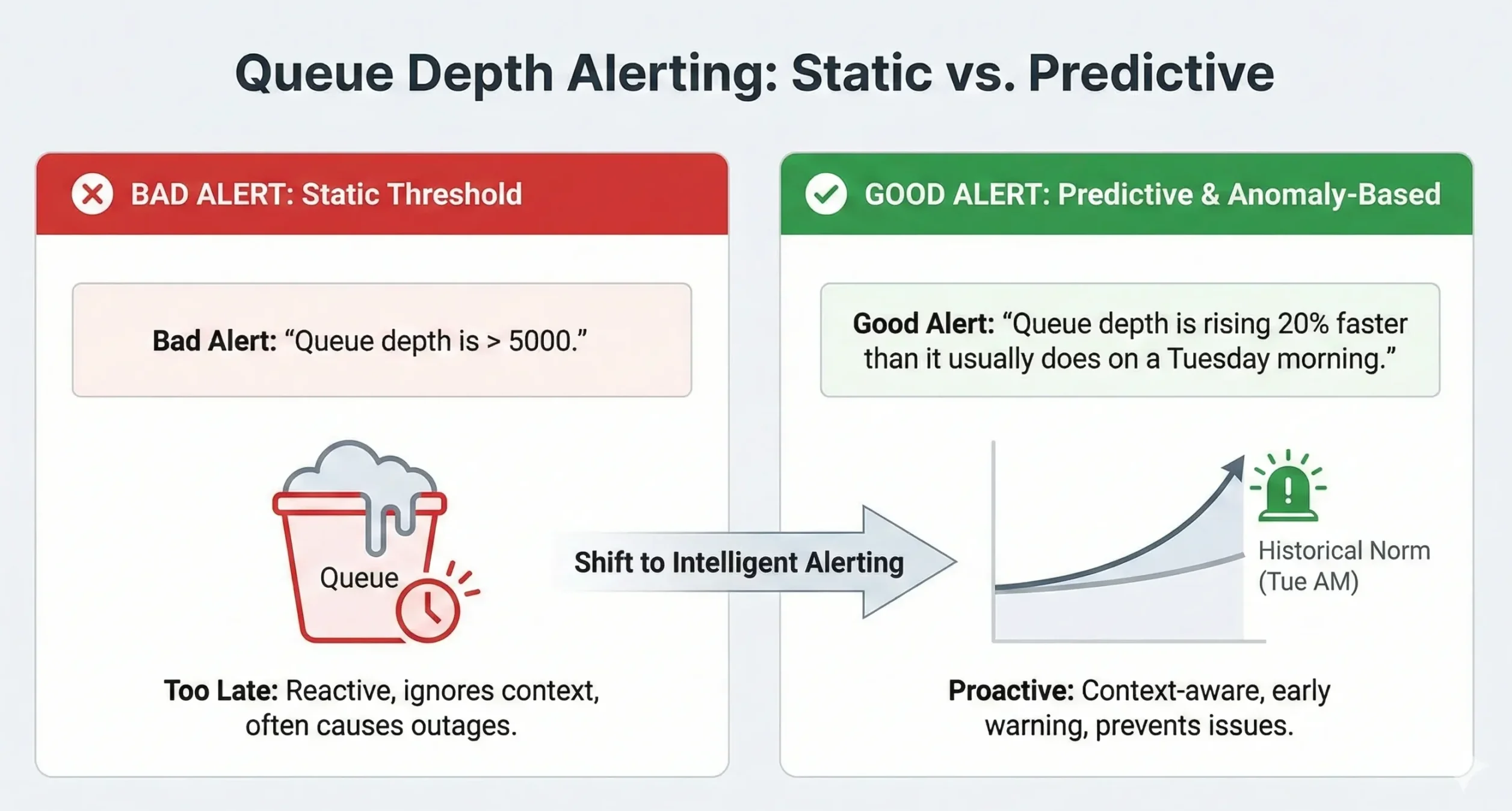 Queue Depth Alerting: Static vs. Predictive

BAD ALERT: Static Threshold

Bad Alert: “Queue depth is > 5000.”

Queue

Too Late: Reactive, ignores context, often causes outages.

Shift to Intelligent Alerting

GOOD ALERT: Predictive & Anomaly-Based

Good Alert: “Queue depth is rising 20% faster than it usually does on a Tuesday morning.”

Historical Norm (Tue AM)

Proactive: Context-aware, early warning, prevents issues.